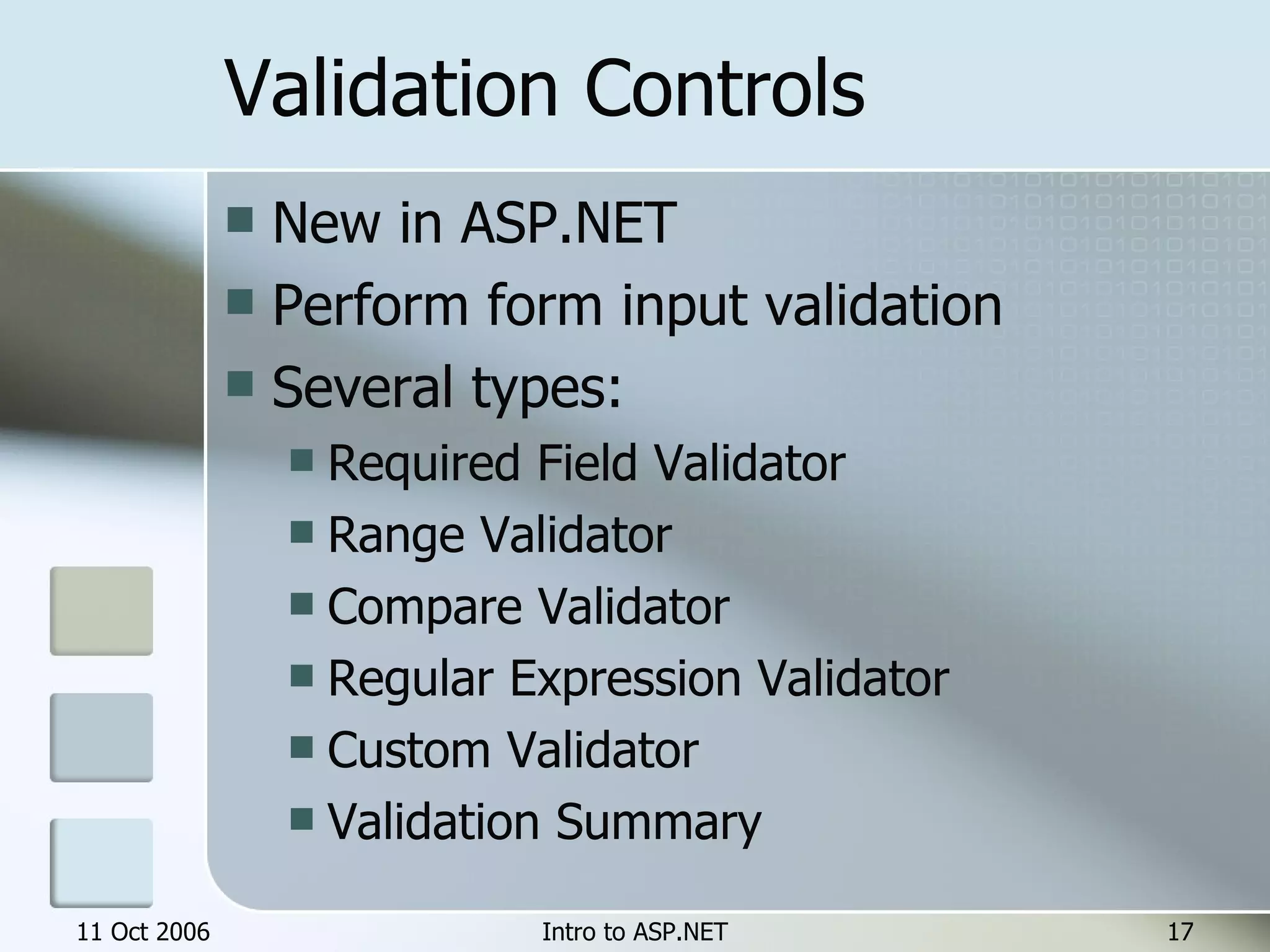 Validation Controls

- New in ASP.NET
- Perform form input validation
- Several types:
  - Required Field Validator
  - Range Validator
  - Compare Validator
  - Regular Expression Validator
  - Custom Validator
  - Validation Summary

11 Oct 2006 Intro to ASP.NET 17